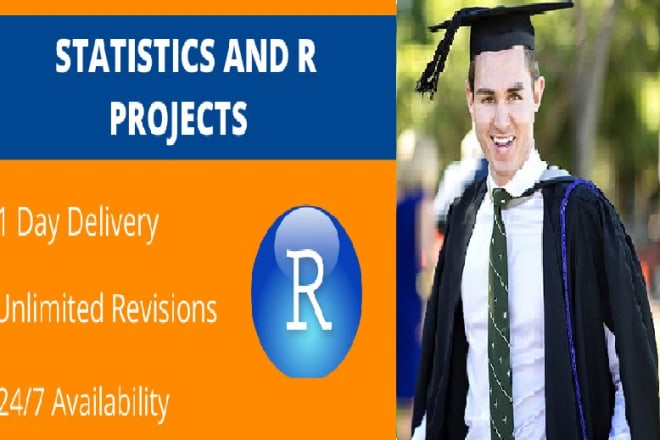 STATISTICS AND R PROJECTS

1 Day Delivery

Unlimited Revisions

24/7 Availability

R